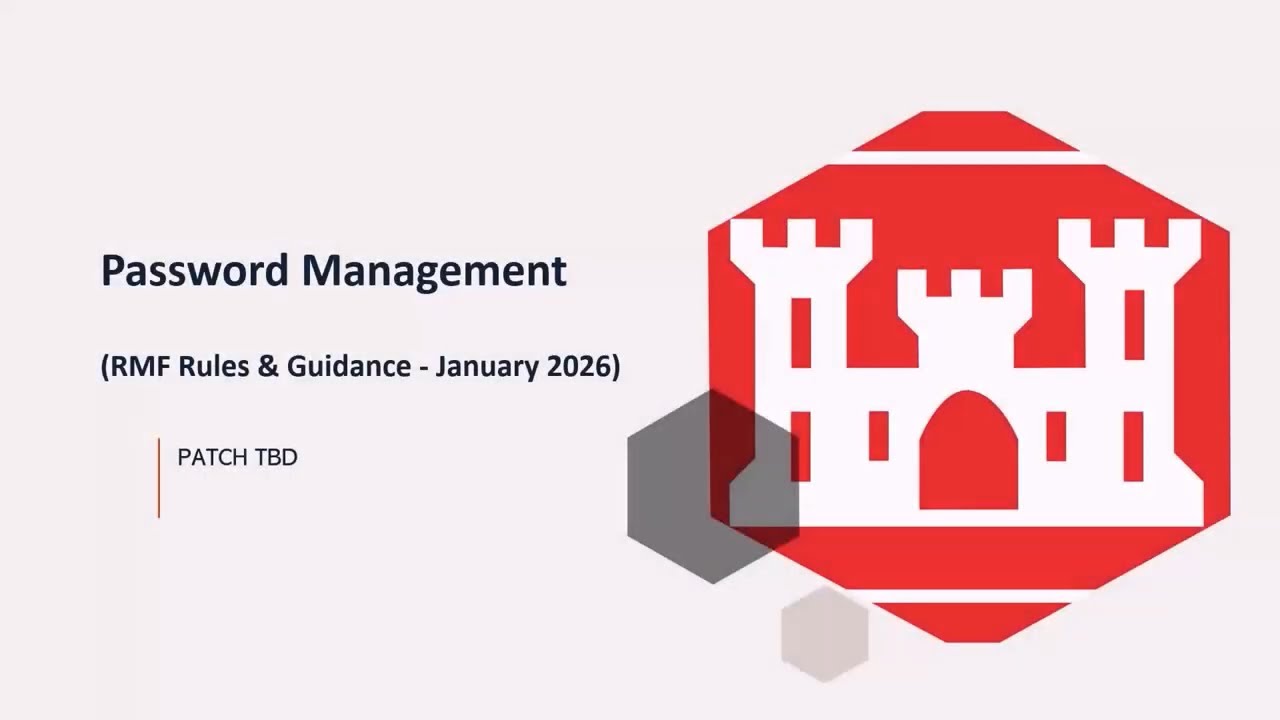 Password Management

(RMF Rules & Guidance - January 2026)

PATCH TBD